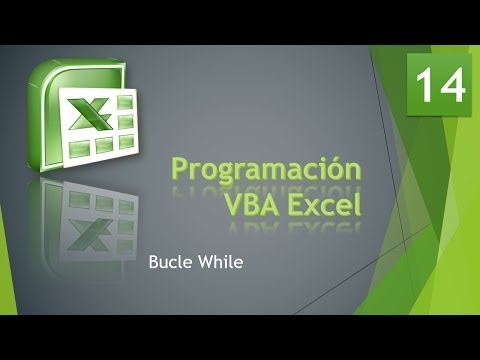 14

Programación VBA Excel

Bucle While